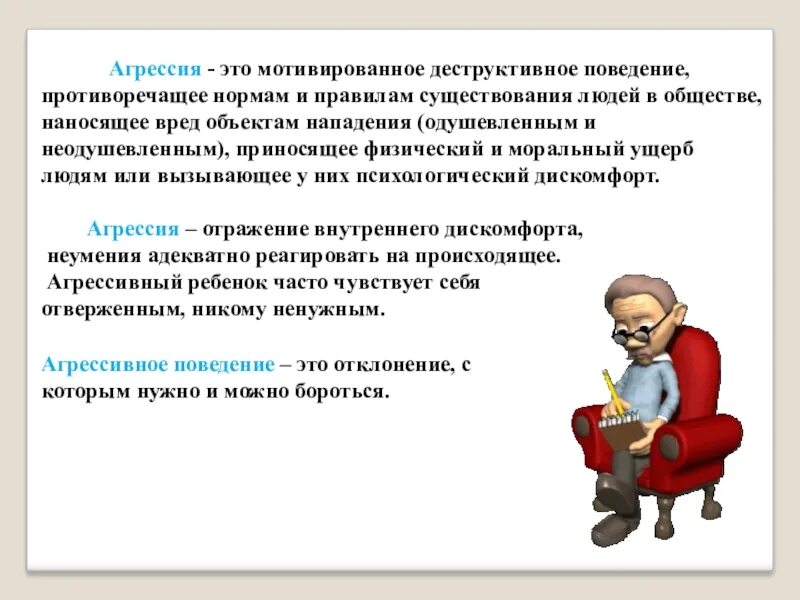 Агрессия - это мотивированное деструктивное поведение, противоречащее нормам и правилам существования людей в обществе, наносящее вред объектам нападения (одушевленным и неодушевленным), приносящее физический и моральный ущерб людям или вызывающее у них психологический дискомфорт.

Агрессия – отражение внутреннего дискомфорта, неумения адекватно реагировать на происходящее. Агрессивный ребенок часто чувствует себя отверженным, никому ненужным.

Агрессивное поведение – это отклонение, с которым нужно и можно бороться.